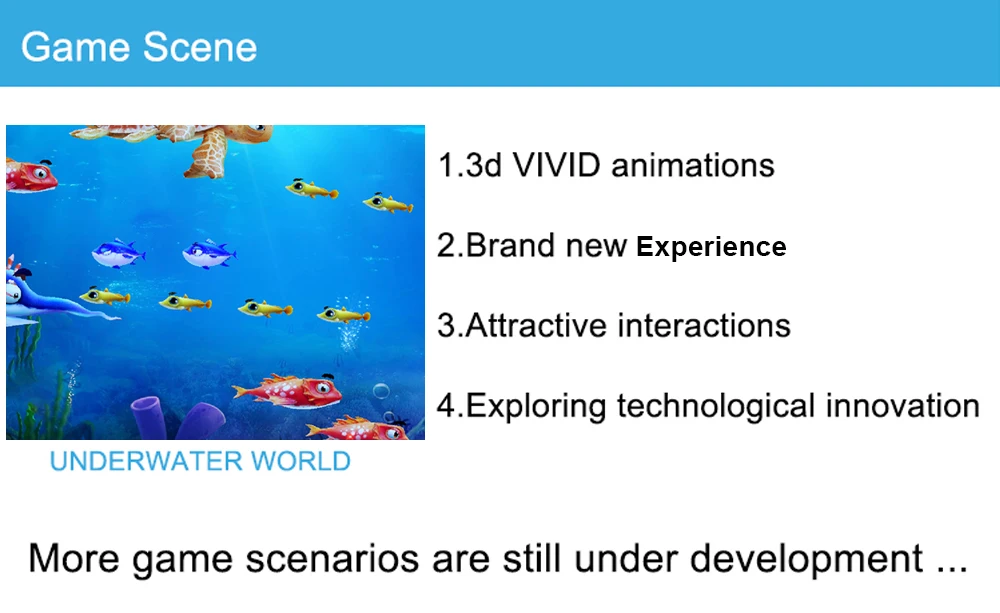 Game Scene

UNDERWATER WORLD

1.3d VIVID animations

2.Brand new Experience

3.Attractive interactions

4.Exploring technological innovation

More game scenarios are still under development ...